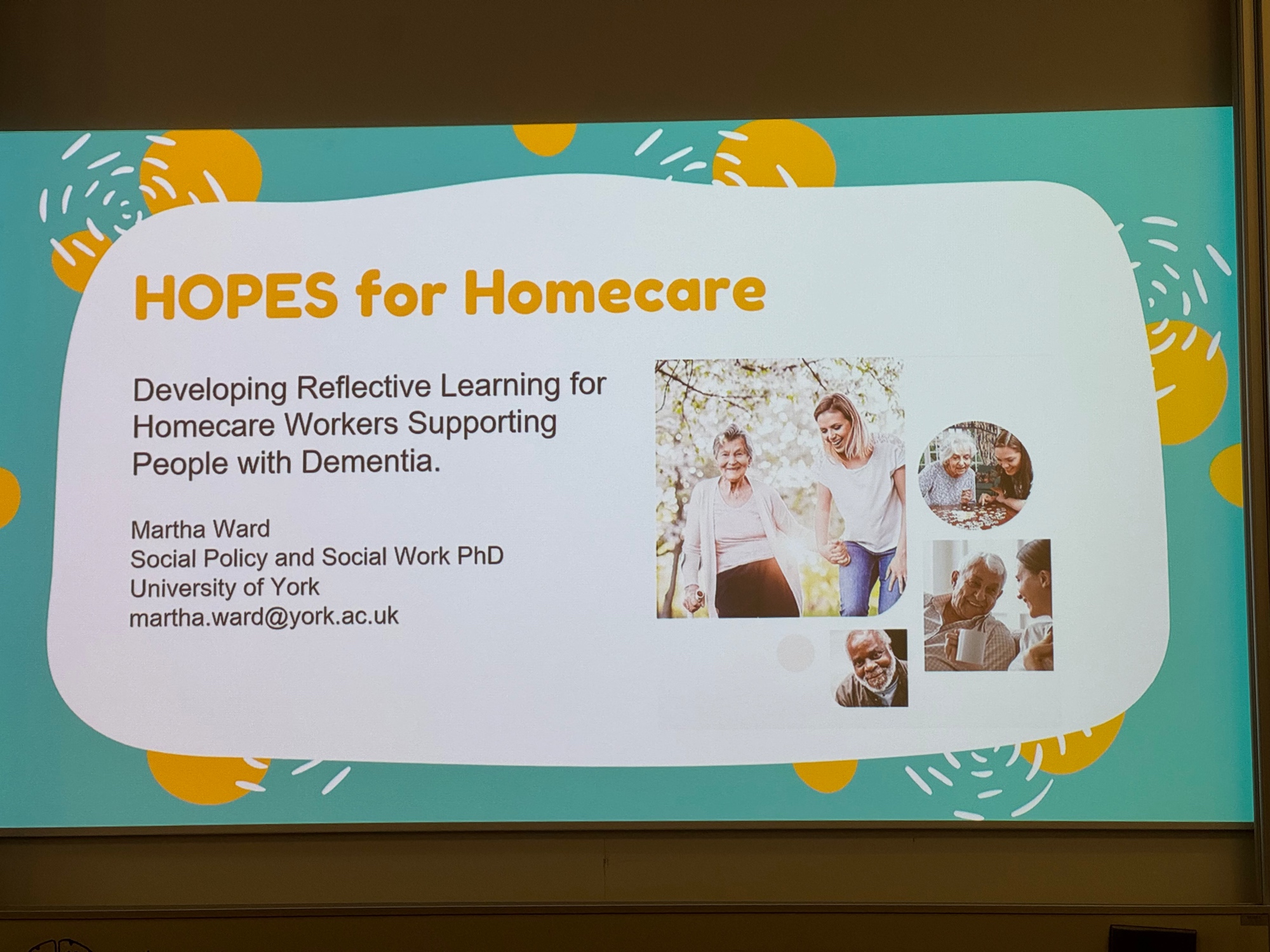 HOPES for Homecare

Developing Reflective Learning for Homecare Workers Supporting People with Dementia.

Martha Ward
Social Policy and Social Work PhD
University of York
martha.ward@york.ac.uk